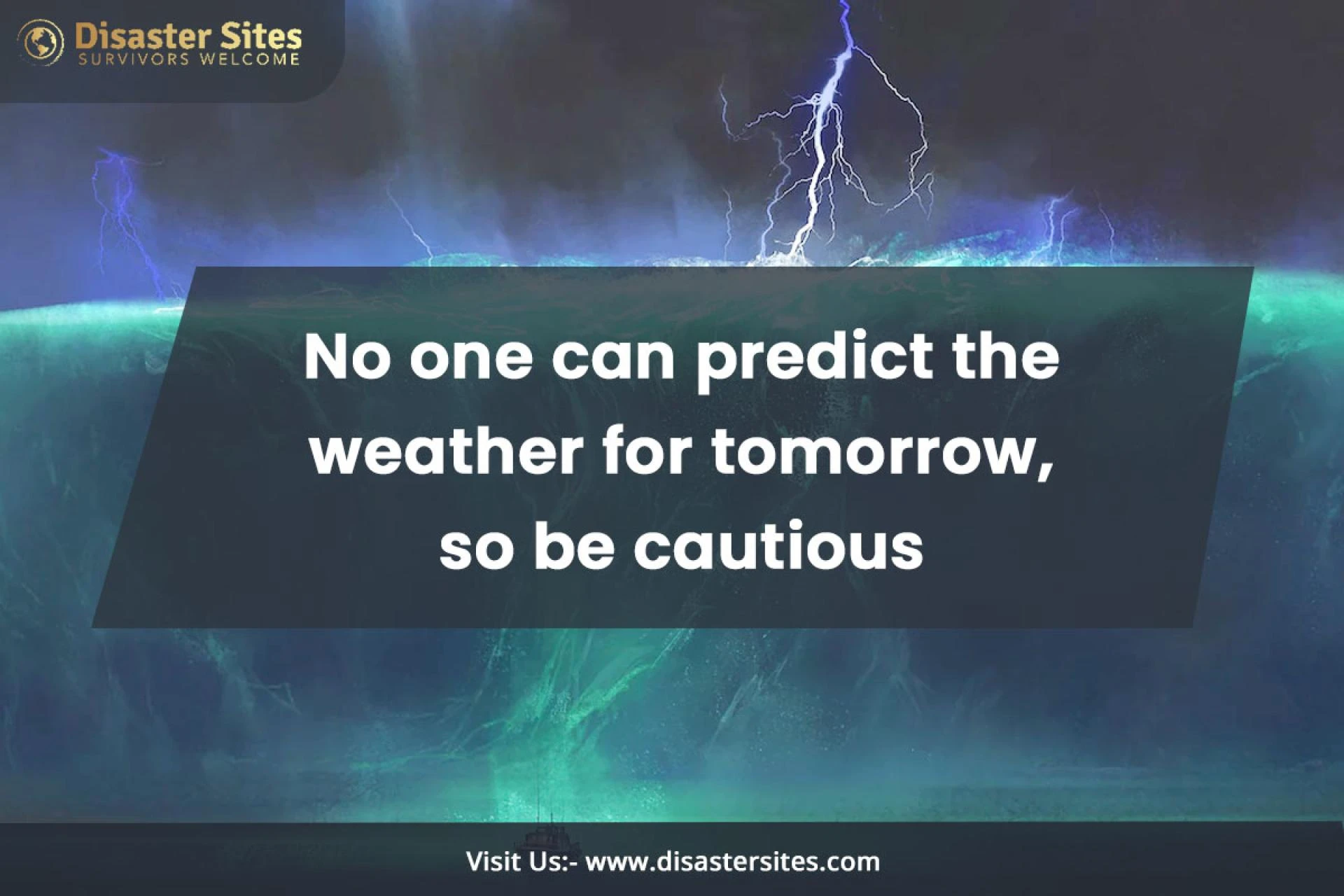 Disaster Sites
SURVIVORS WELCOME

No one can predict the weather for tomorrow, so be cautious

Visit Us:- www.disastersites.com